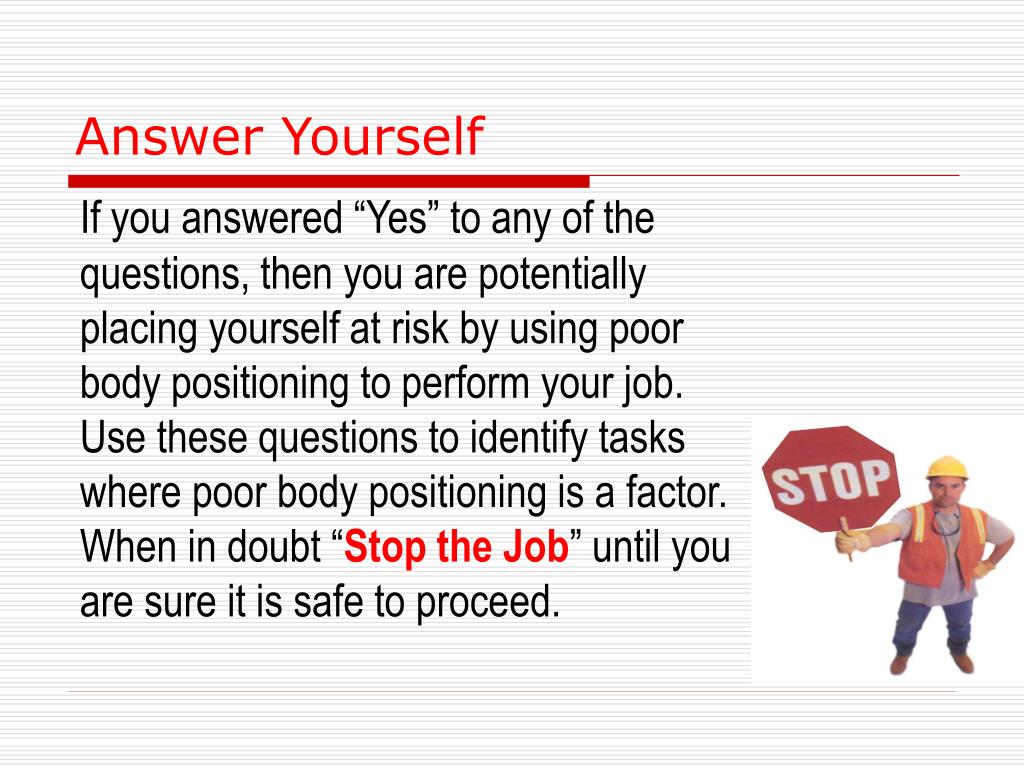 Answer Yourself

If you answered “Yes” to any of the questions, then you are potentially placing yourself at risk by using poor body positioning to perform your job. Use these questions to identify tasks where poor body positioning is a factor. When in doubt “Stop the Job” until you are sure it is safe to proceed.

STOP